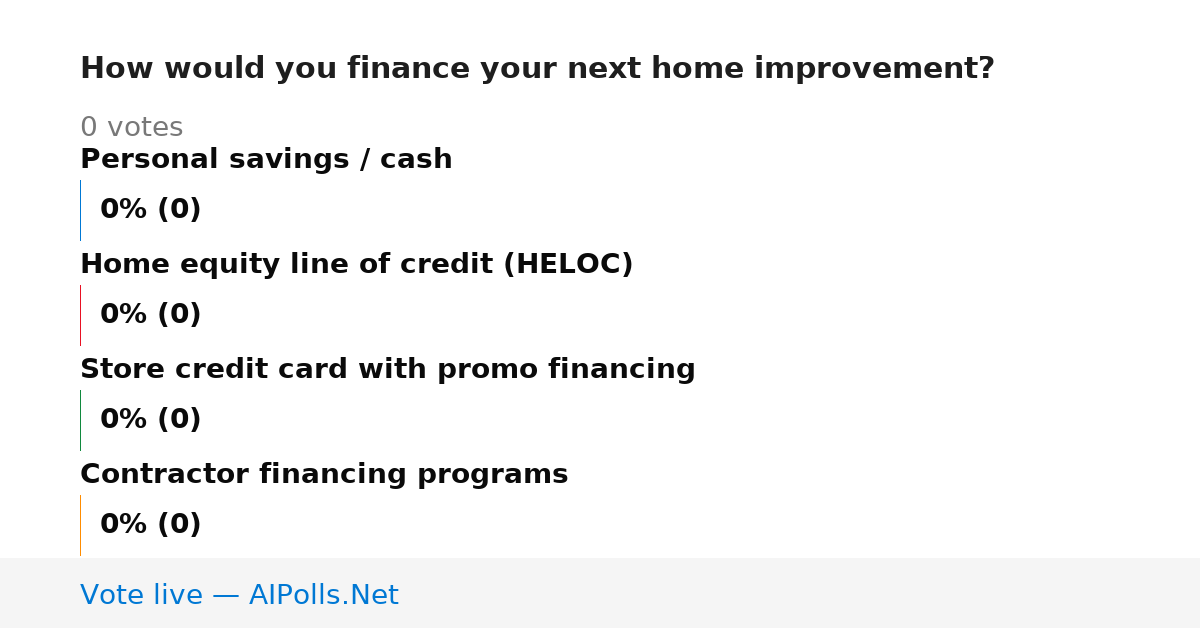 How would you finance your next home improvement?

0 votes

Personal savings / cash

0% (0)

Home equity line of credit (HELOC)

0% (0)

Store credit card with promo financing

0% (0)

Contractor financing programs

0% (0)

Vote live — AIPolls.Net